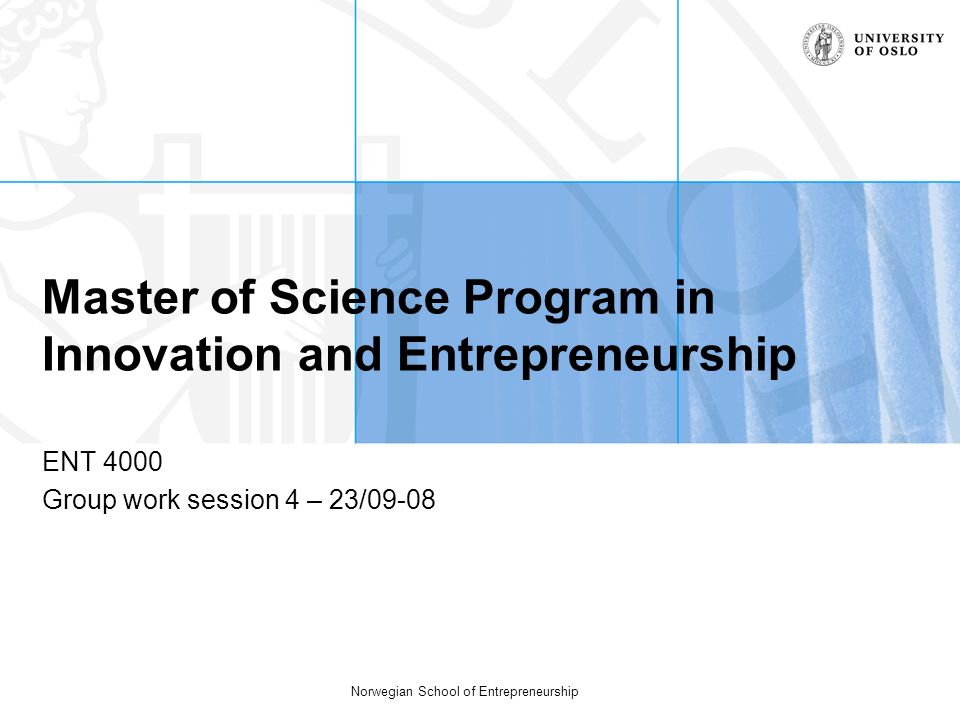 UNIVERSITY OF OSLO

Master of Science Program in Innovation and Entrepreneurship

ENT 4000
Group work session 4 – 23/09-08

Norwegian School of Entrepreneurship